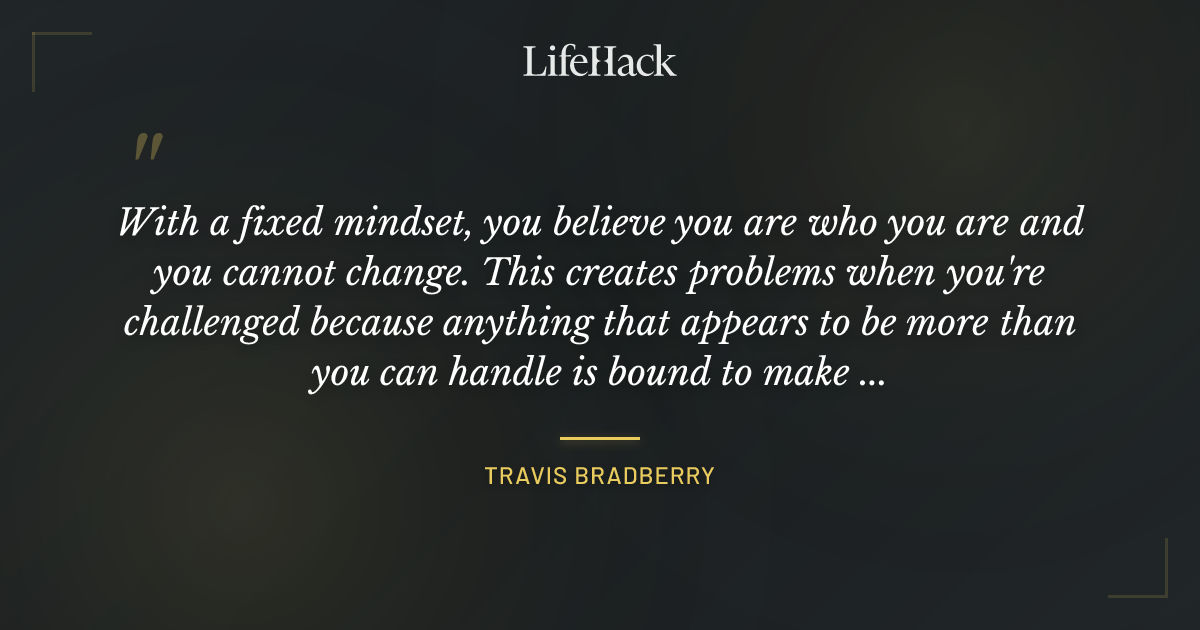 LifeHack

"

With a fixed mindset, you believe you are who you are and you cannot change. This creates problems when you're challenged because anything that appears to be more than you can handle is bound to make ...

TRAVIS BRADBERRY